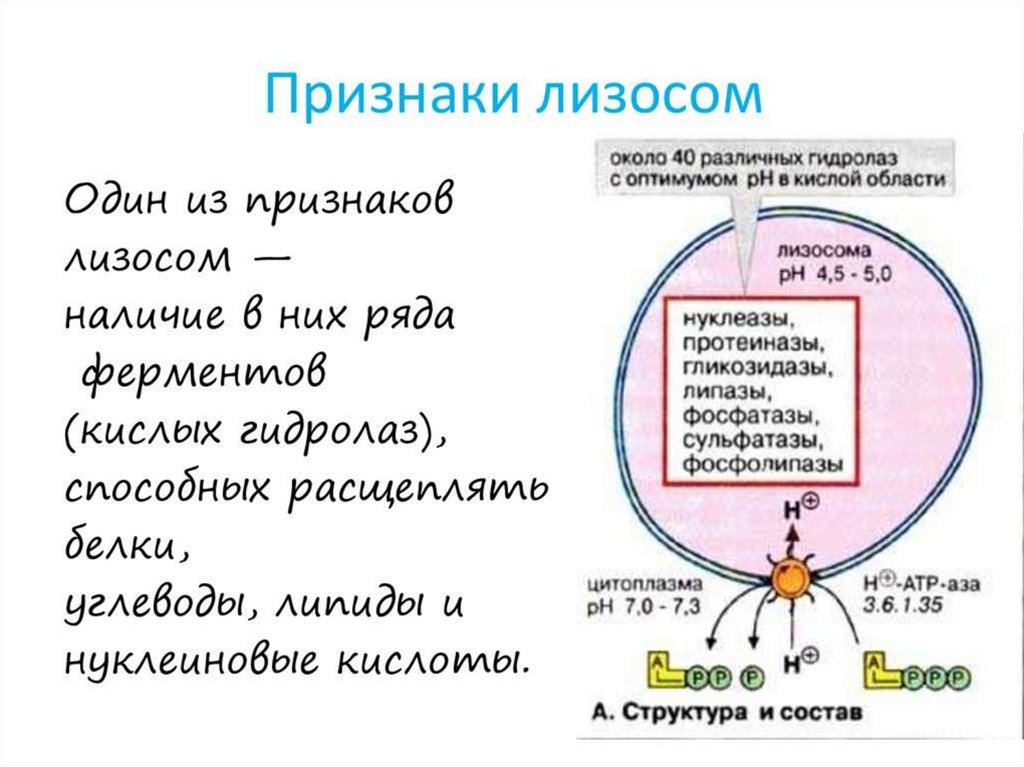 Признаки лизосом

Один из признаков лизосом — наличие в них ряда ферментов (кислых гидролаз), способных расщеплять белки, углеводы, липиды и нуклеиновые кислоты.

около 40 различных гидролаз с оптимумом pH в кислой области

лизосома
pH 4,5 - 5,0

нуклеазы,
протеиназы,
гликозидазы,
липазы,
фосфатазы,
сульфатазы,
фосфолипазы

$H^{\oplus}$

цитоплазма
pH 7,0 - 7,3

$H^{\oplus}$-АТР-аза
3.6.1.35

A P P
P
$H^{\oplus}$
A P P P

А. Структура и состав